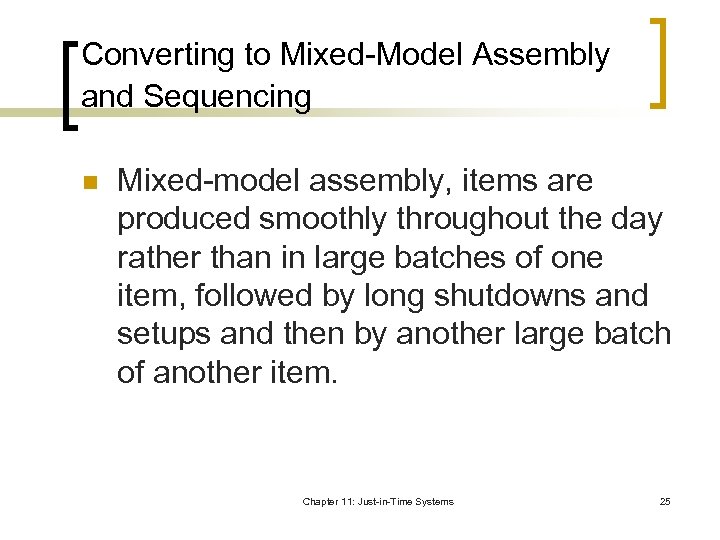 Converting to Mixed-Model Assembly and Sequencing

Mixed-model assembly, items are produced smoothly throughout the day rather than in large batches of one item, followed by long shutdowns and setups and then by another large batch of another item.

Chapter 11: Just-in-Time Systems

25